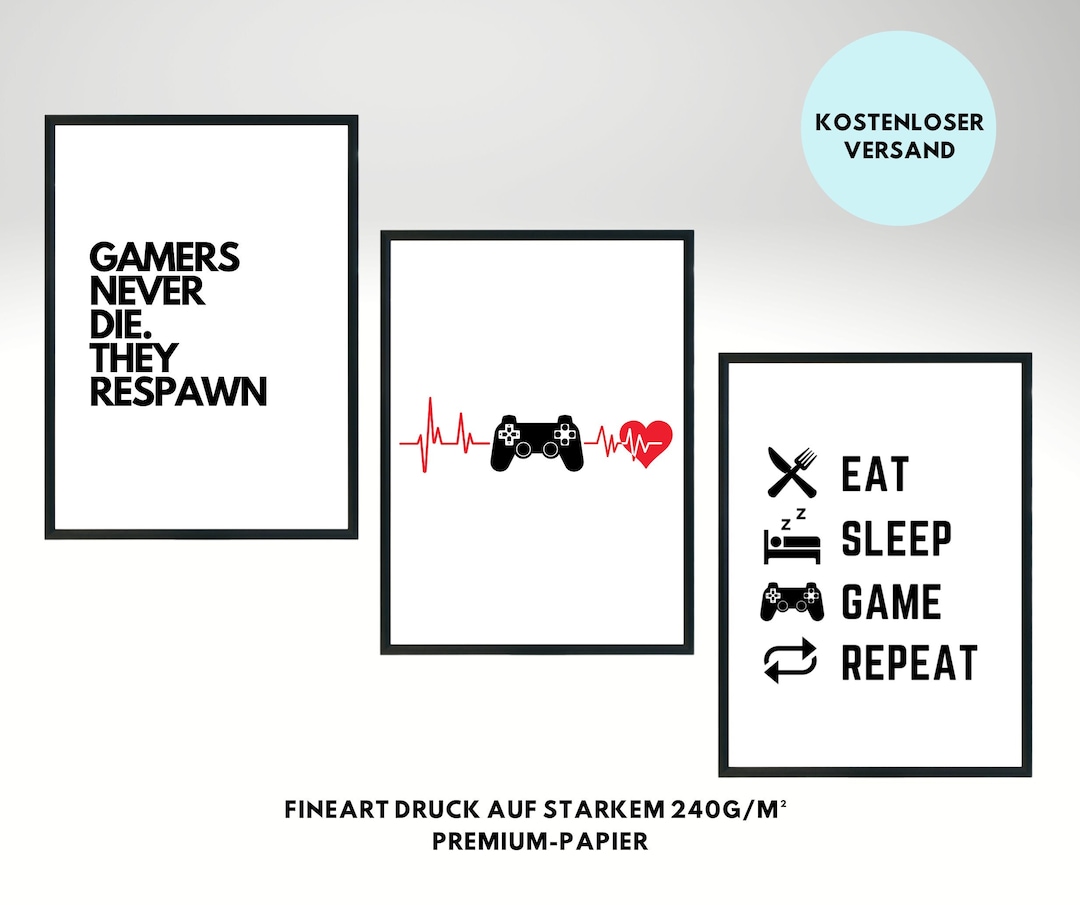 KOSTENLOSER VERSAND

GAMERS NEVER DIE. THEY RESPAWN

EAT
SLEEP
GAME
REPEAT

FINEART DRUCK AUF STARKEM 240G/M²
PREMIUM-PAPIER